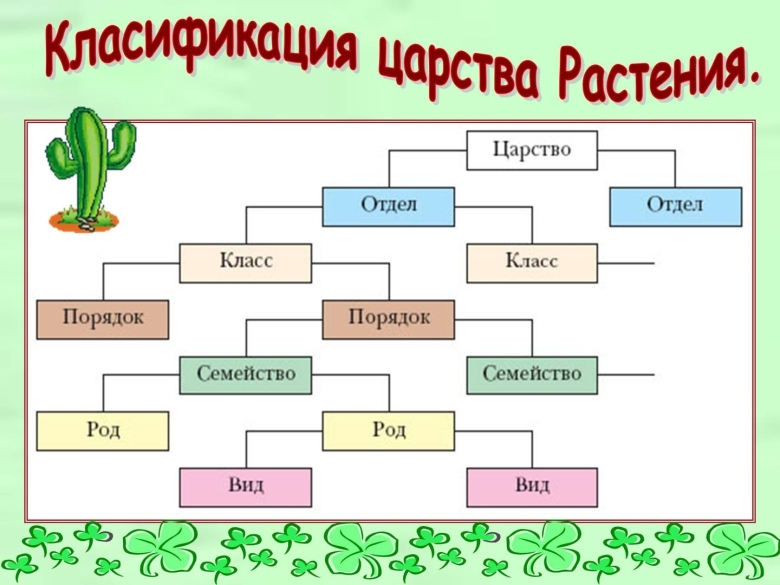 Класификация царства Растения.

Царство

Отдел

Отдел

Класс

Класс

Порядок

Порядок

Семейство

Семейство

Род

Род

Вид

Вид